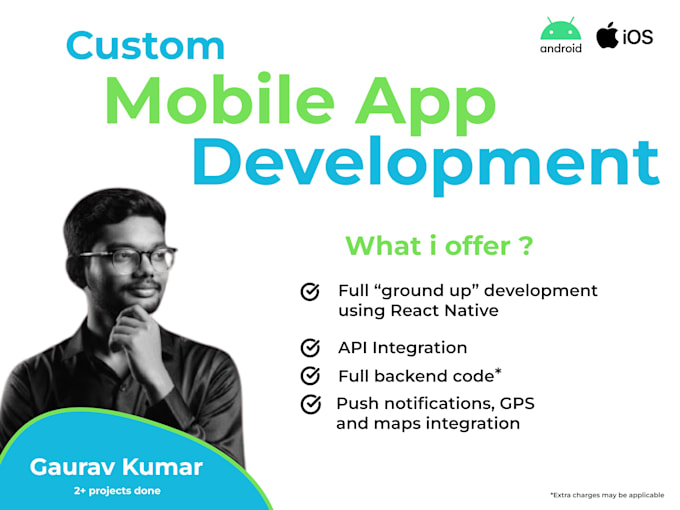 android iOS

Custom
Mobile App
Development

What i offer ?

Full “ground up” development using React Native

API Integration

Full backend code*

Push notifications, GPS and maps integration

Gaurav Kumar
2+ projects done

*Extra charges may be applicable